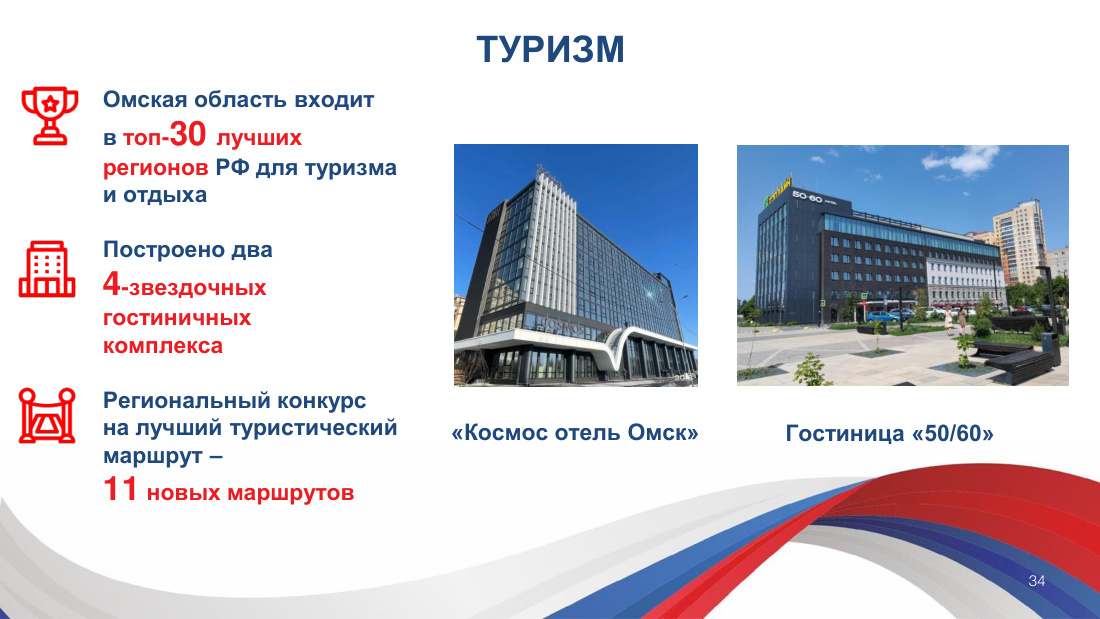 ТУРИЗМ

Омская область входит в топ-30 лучших регионов РФ для туризма и отдыха

Построено два 4-звездочных гостиничных комплекса

Региональный конкурс на лучший туристический маршрут – 11 новых маршрутов

50·60

«Космос отель Омск»

Гостиница «50/60»

34